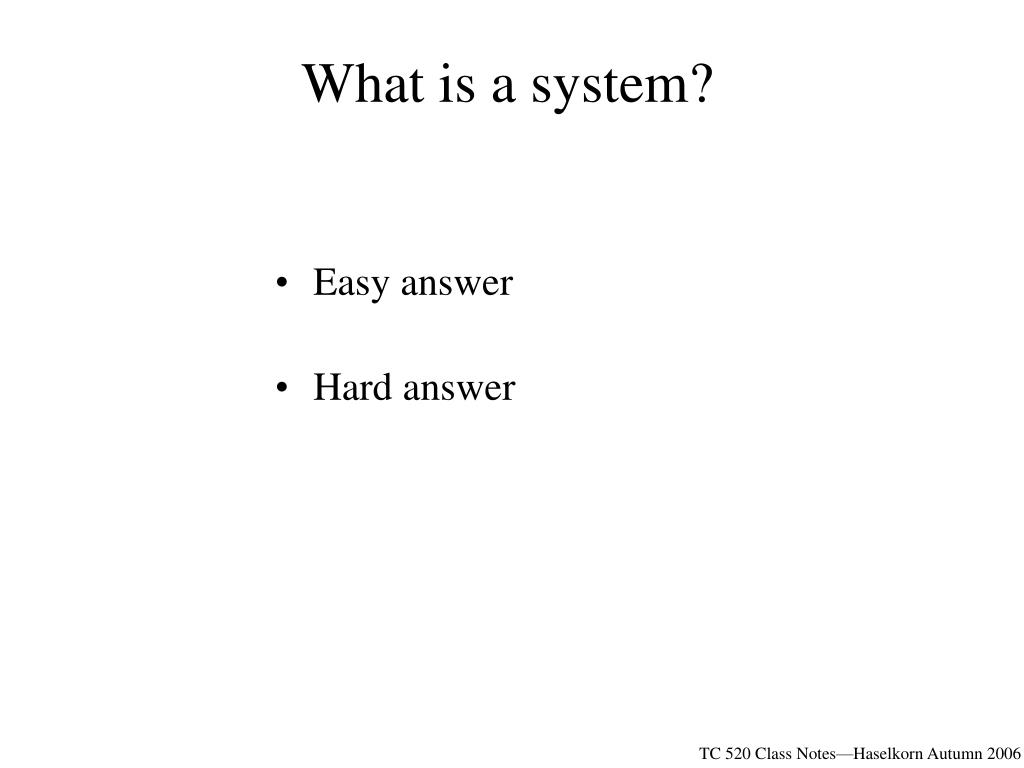 What is a system?

• Easy answer

• Hard answer

TC 520 Class Notes—Haselkorn Autumn 2006